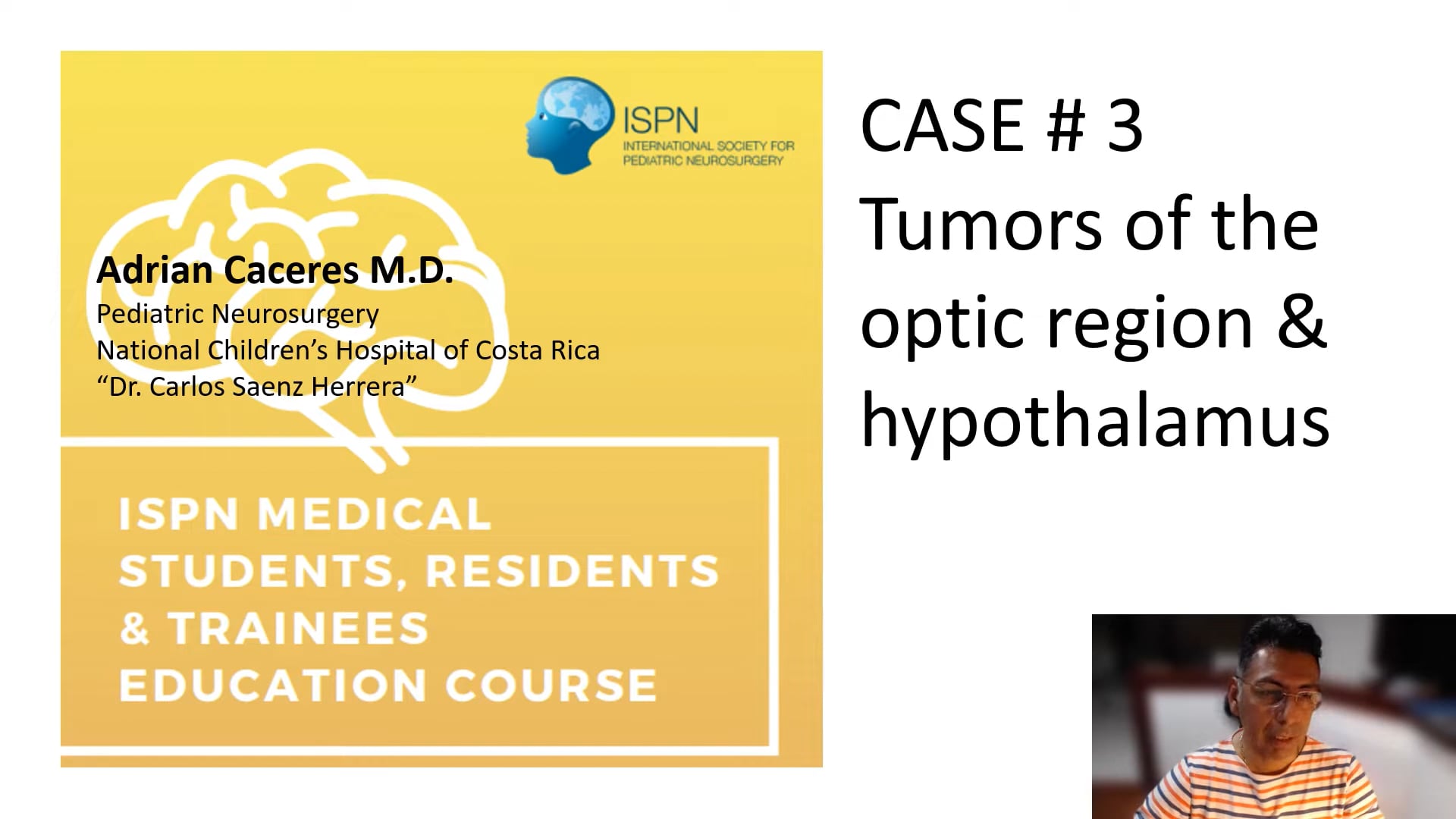 ISPN
INTERNATIONAL SOCIETY FOR PEDIATRIC NEUROSURGERY

Adrian Caceres M.D.
Pediatric Neurosurgery
National Children's Hospital of Costa Rica
"Dr. Carlos Saenz Herrera"

ISPN MEDICAL STUDENTS, RESIDENTS & TRAINEES EDUCATION COURSE

CASE # 3
Tumors of the optic region & hypothalamus